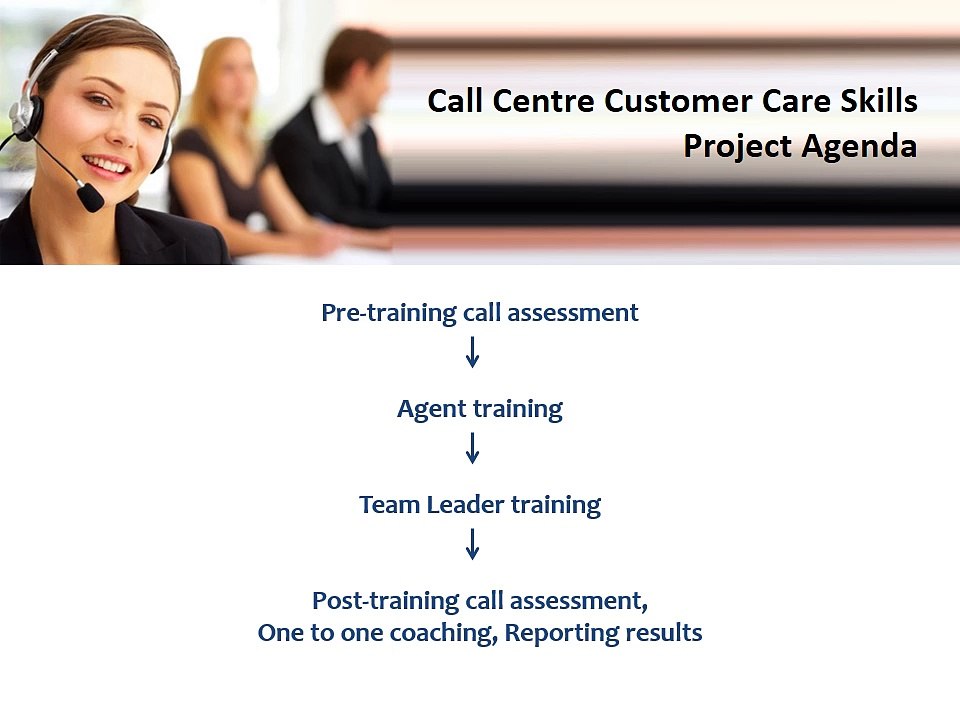 Call Centre Customer Care Skills
Project Agenda

Pre-training call assessment

↓

Agent training

↓

Team Leader training

↓

Post-training call assessment,
One to one coaching, Reporting results